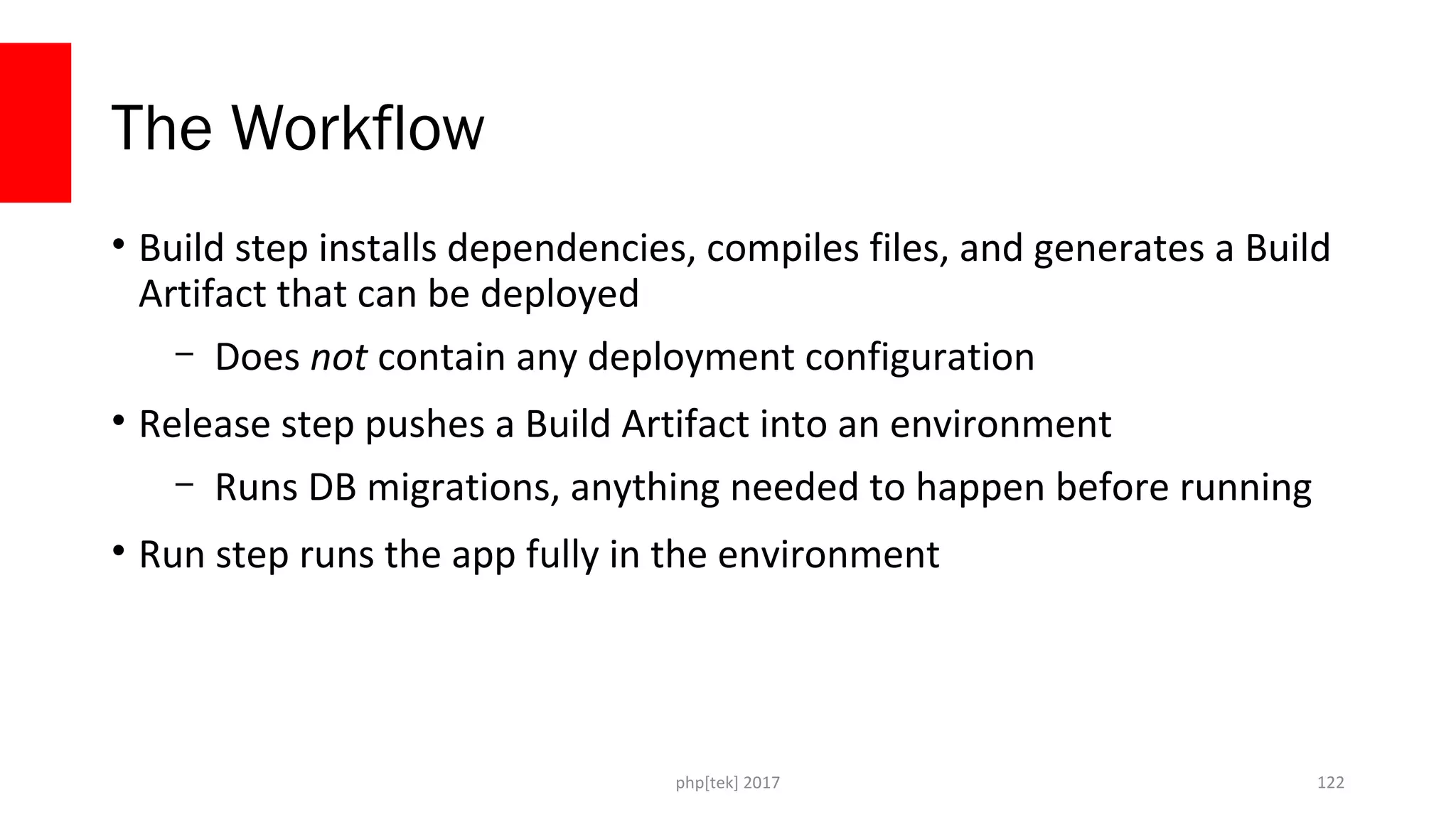 The Workflow

• Build step installs dependencies, compiles files, and generates a Build Artifact that can be deployed

– Does not contain any deployment configuration

• Release step pushes a Build Artifact into an environment

– Runs DB migrations, anything needed to happen before running

• Run step runs the app fully in the environment

php[tek] 2017

122